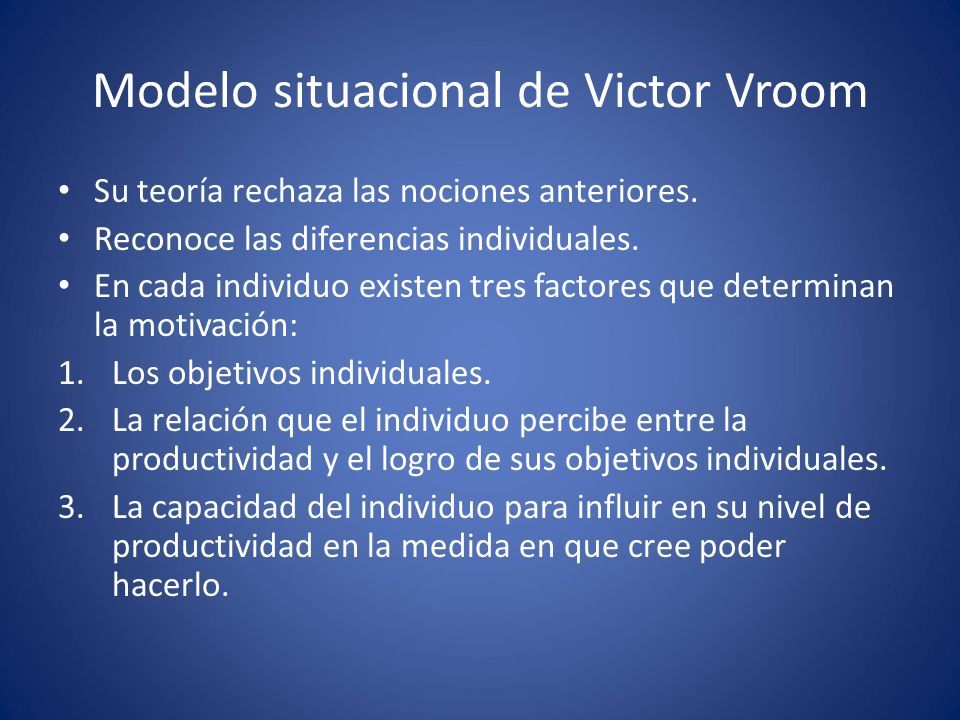 Modelo situacional de Victor Vroom

• Su teoría rechaza las nociones anteriores.
• Reconoce las diferencias individuales.
• En cada individuo existen tres factores que determinan la motivación:
1. Los objetivos individuales.
2. La relación que el individuo percibe entre la productividad y el logro de sus objetivos individuales.
3. La capacidad del individuo para influir en su nivel de productividad en la medida en que cree poder hacerlo.